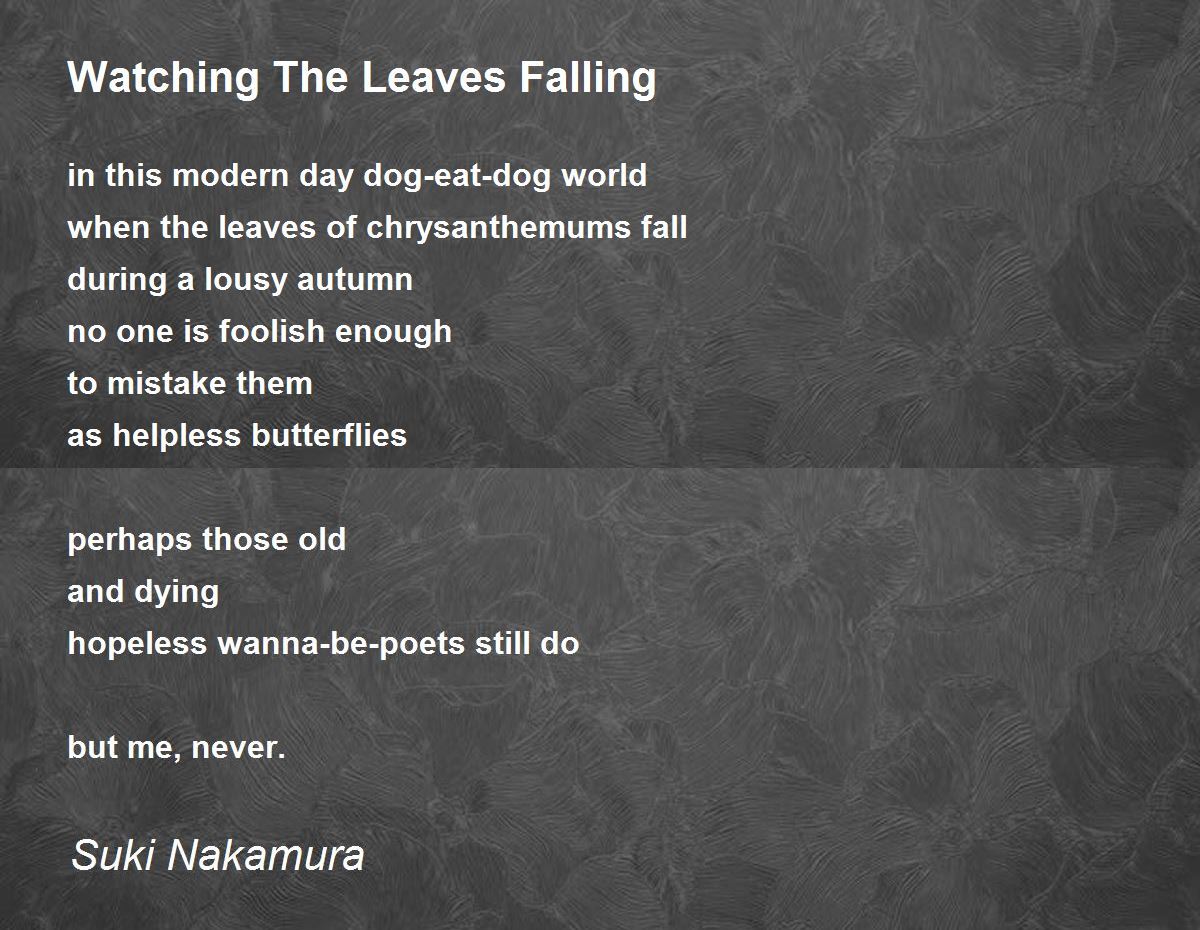 Watching The Leaves Falling

in this modern day dog-eat-dog world
when the leaves of chrysanthemums fall
during a lousy autumn
no one is foolish enough
to mistake them
as helpless butterflies

perhaps those old
and dying
hopeless wanna-be-poets still do

but me, never.

Suki Nakamura